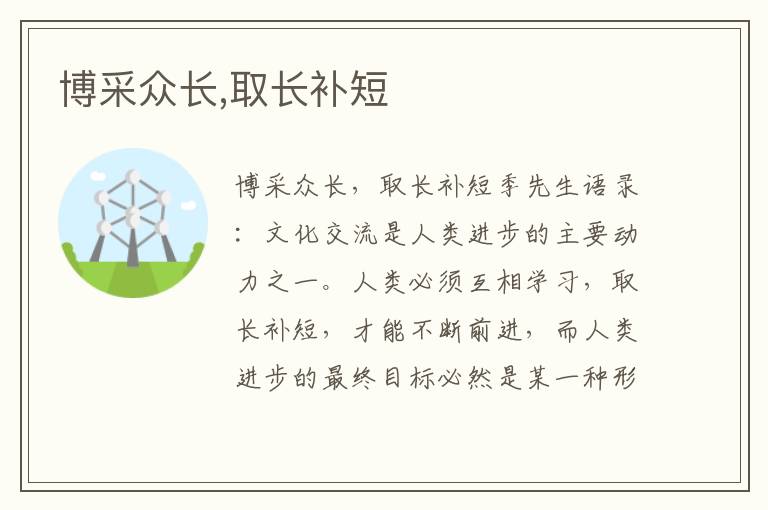 博采众长,取长补短

博采众长，取长补短季先生语录：文化交流是人类进步的主要动力之一。人类必须互相学习，取长补短，才能不断前进，而人类进步的最终目标必然是某一种形